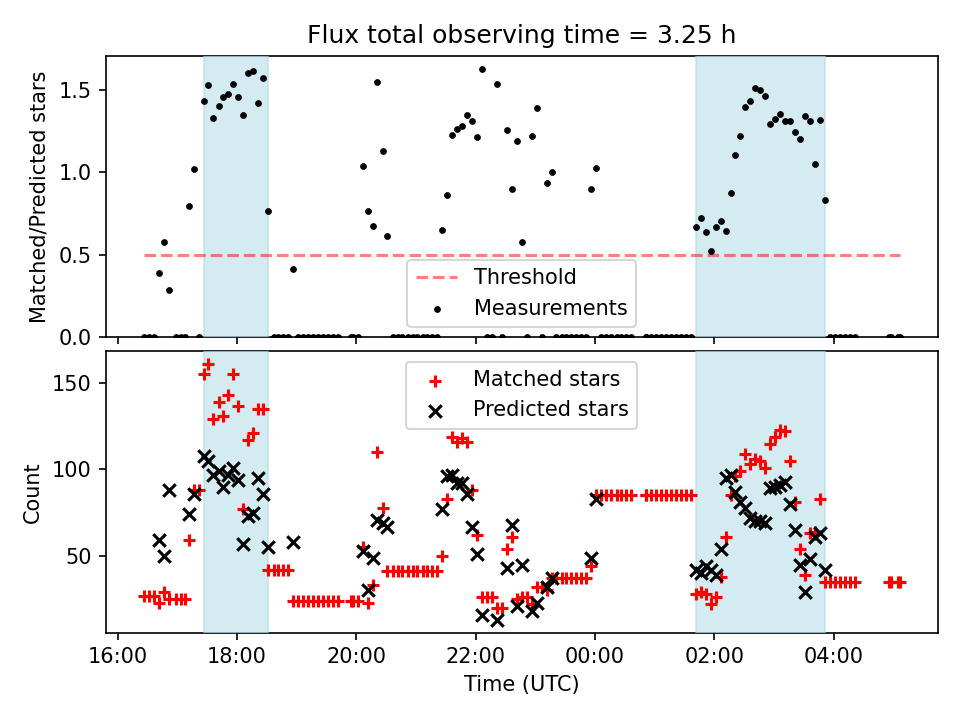 Flux total observing time = 3.25 h

Matched/Predicted stars

1.5
1.0
0.5
0.0

Threshold
Measurements

Count

150
100
50

Matched stars
Predicted stars

16:00
18:00
20:00
22:00
00:00
02:00
04:00

Time (UTC)